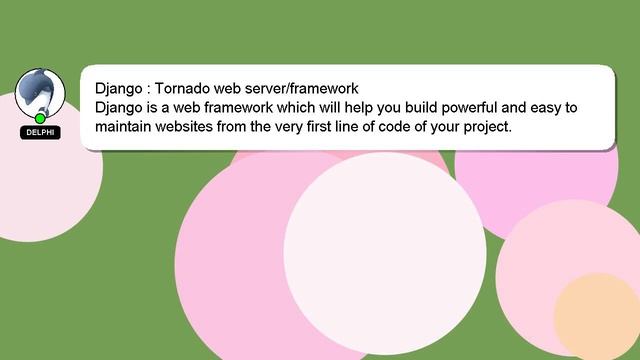 DELPHI

Django : Tornado web server/framework
Django is a web framework which will help you build powerful and easy to maintain websites from the very first line of code of your project.